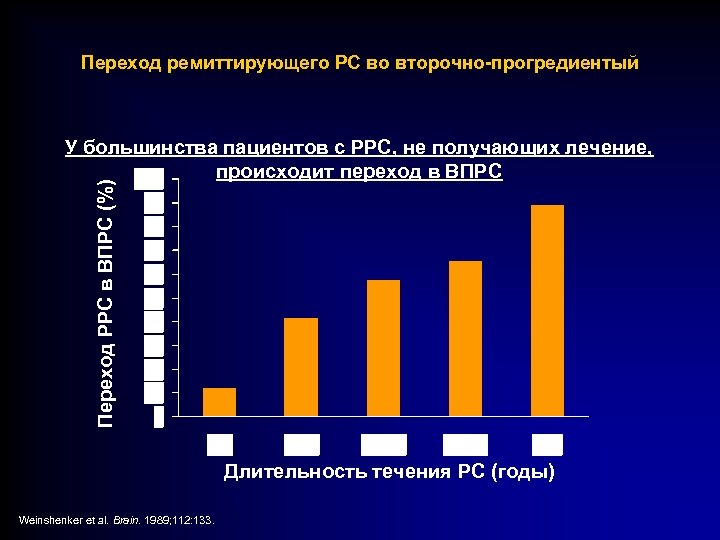 Переход ремиттирующего РС во вторично-прогредиентый

У большинства пациентов с РРС, не получающих лечение, происходит переход в ВПРС

Переход РРС в ВПРС (%)

Длительность течения РС (годы)

Weinshenker et al. Brain. 1989;112:133.